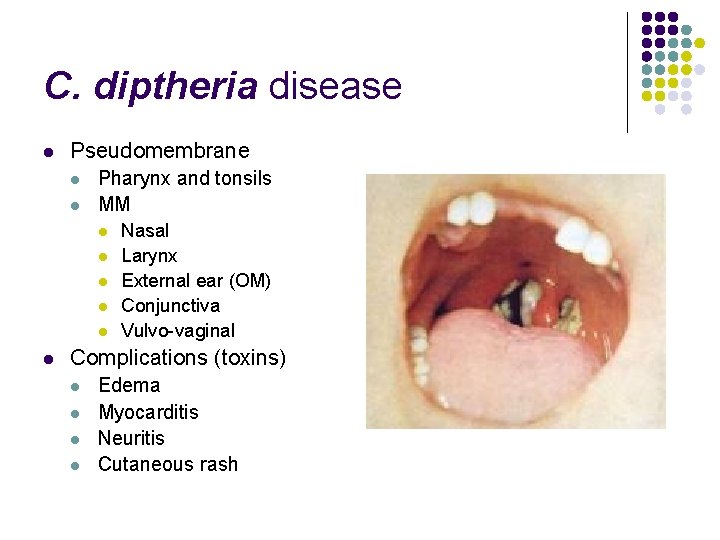 C. diptheria disease

- Pseudomembrane
  - Pharynx and tonsils
  - MM
    - Nasal
    - Larynx
    - External ear (OM)
    - Conjunctiva
    - Vulvo-vaginal
- Complications (toxins)
  - Edema
  - Myocarditis
  - Neuritis
  - Cutaneous rash